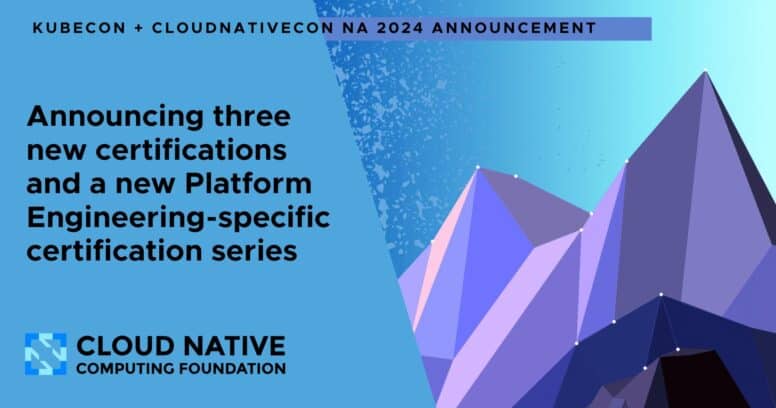 KUBECON + CLOUDNATIVECON NA 2024 ANNOUNCEMENT

Announcing three new certifications and a new Platform Engineering-specific certification series

CLOUD NATIVE
COMPUTING FOUNDATION